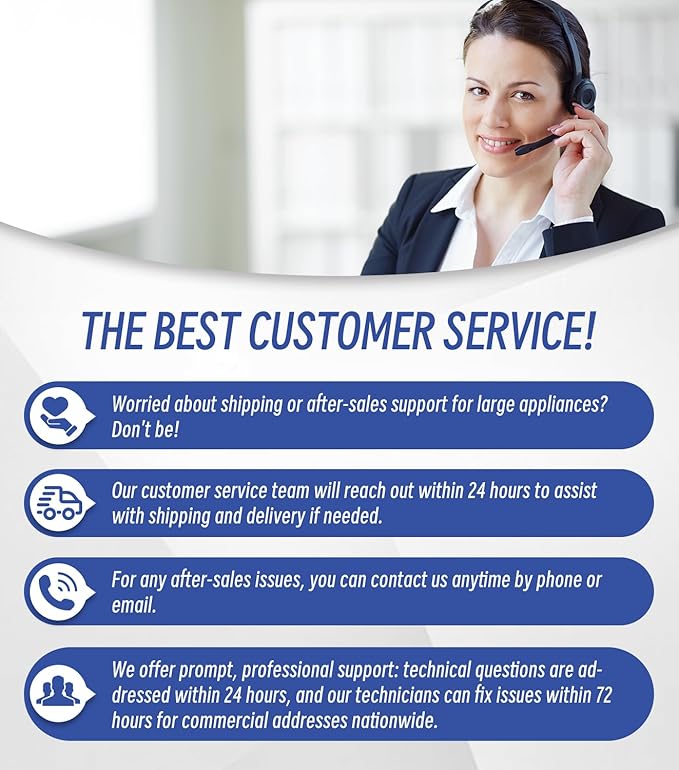 THE BEST CUSTOMER SERVICE!

Worried about shipping or after-sales support for large appliances? Don't be!

Our customer service team will reach out within 24 hours to assist with shipping and delivery if needed.

For any after-sales issues, you can contact us anytime by phone or email.

We offer prompt, professional support: technical questions are addressed within 24 hours, and our technicians can fix issues within 72 hours for commercial addresses nationwide.